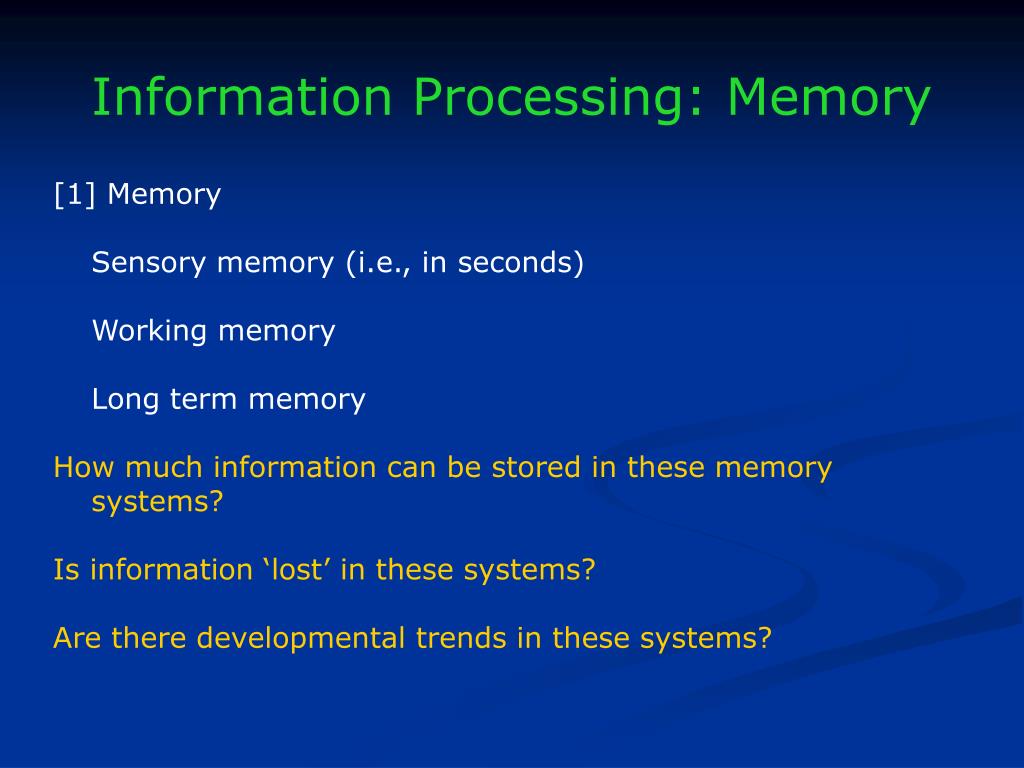 Information Processing: Memory

[1] Memory

Sensory memory (i.e., in seconds)

Working memory

Long term memory

How much information can be stored in these memory systems?

Is information ‘lost’ in these systems?

Are there developmental trends in these systems?